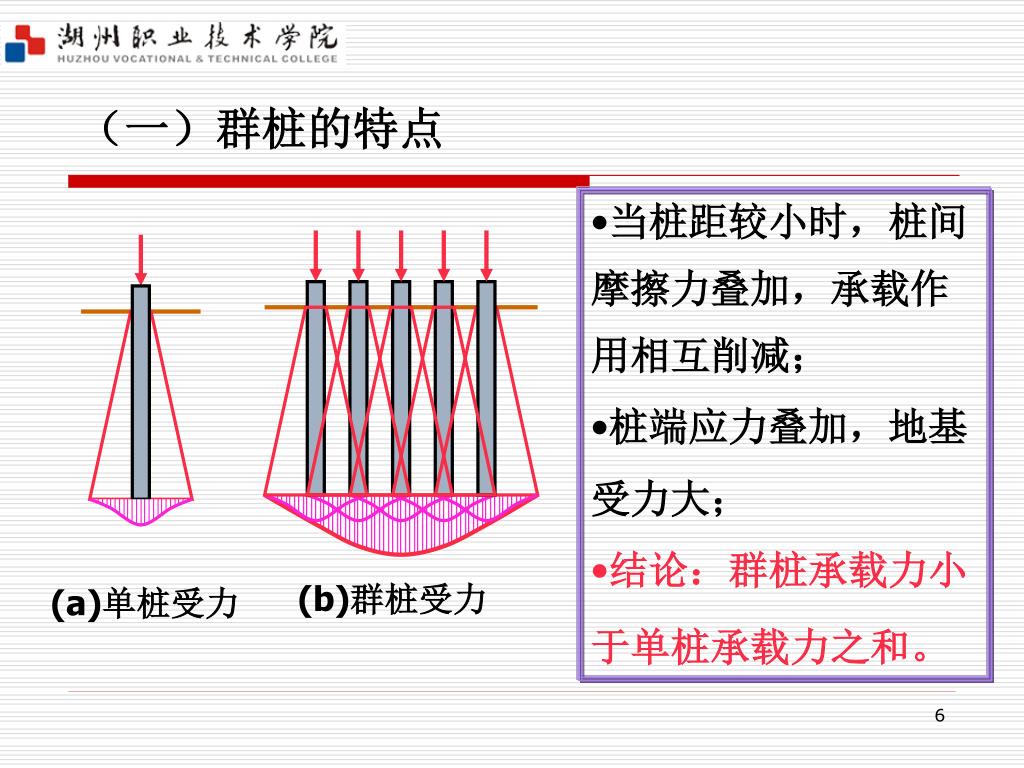 湖州职业技术学院
HUZHOU VOCATIONAL & TECHNICAL COLLEGE

（一）群桩的特点

(a)单桩受力

(b)群桩受力

•当桩距较小时，桩间摩擦力叠加，承载作用相互削减；

•桩端应力叠加，地基受力大；

•结论：群桩承载力小于单桩承载力之和。

6